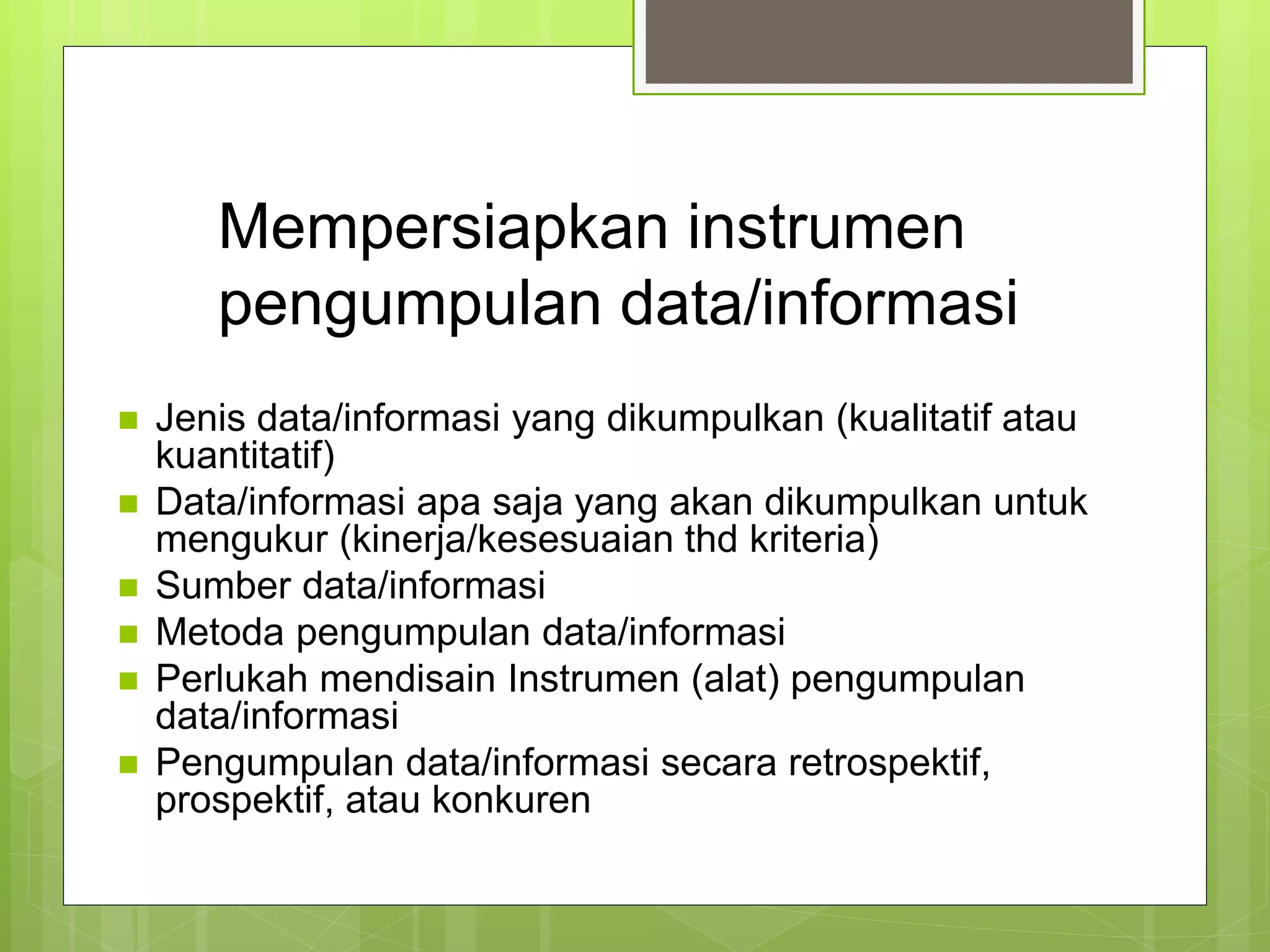 Mempersiapkan instrumen pengumpulan data/informasi

- Jenis data/informasi yang dikumpulkan (kualitatif atau kuantitatif)
- Data/informasi apa saja yang akan dikumpulkan untuk mengukur (kinerja/kesesuaian thd kriteria)
- Sumber data/informasi
- Metoda pengumpulan data/informasi
- Perlukah mendisain Instrumen (alat) pengumpulan data/informasi
- Pengumpulan data/informasi secara retrospektif, prospektif, atau konkuren